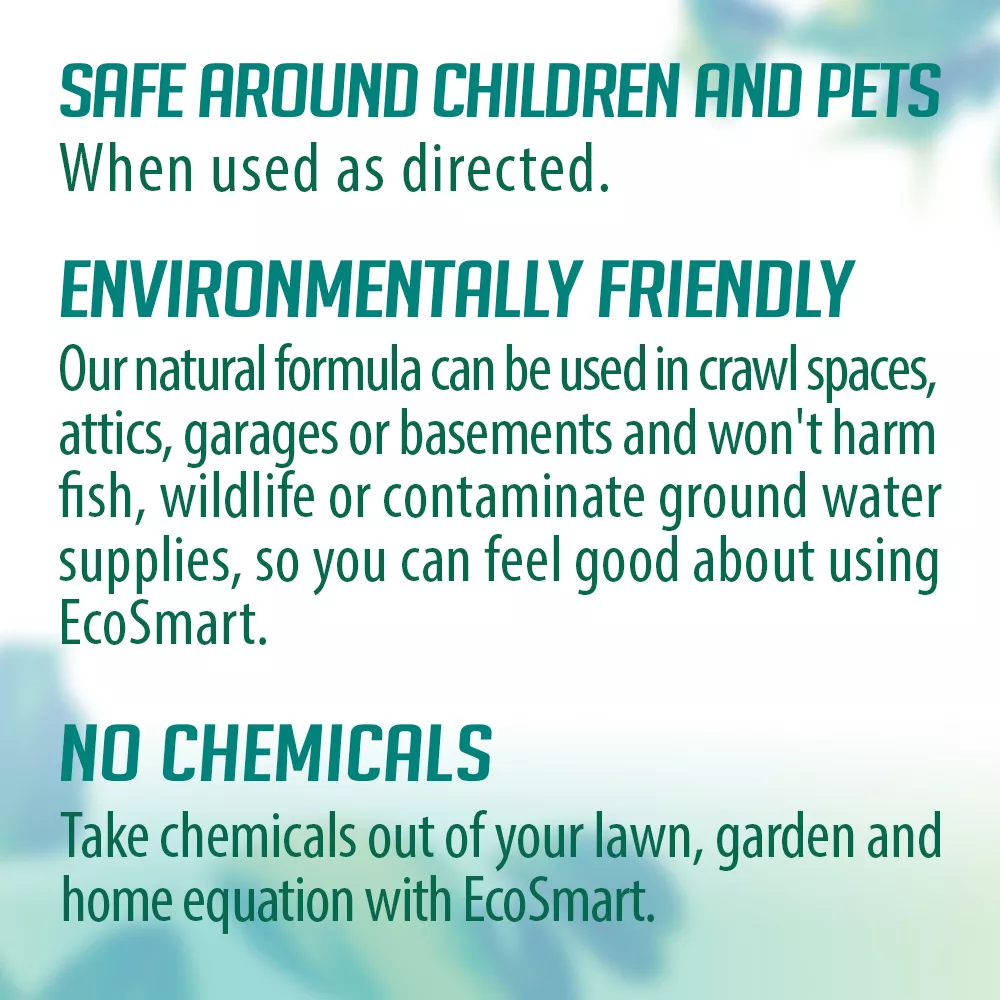 SAFE AROUND CHILDREN AND PETS
When used as directed.

ENVIRONMENTALLY FRIENDLY
Our natural formula can be used in crawl spaces, attics, garages or basements and won't harm fish, wildlife or contaminate ground water supplies, so you can feel good about using EcoSmart.

NO CHEMICALS
Take chemicals out of your lawn, garden and home equation with EcoSmart.